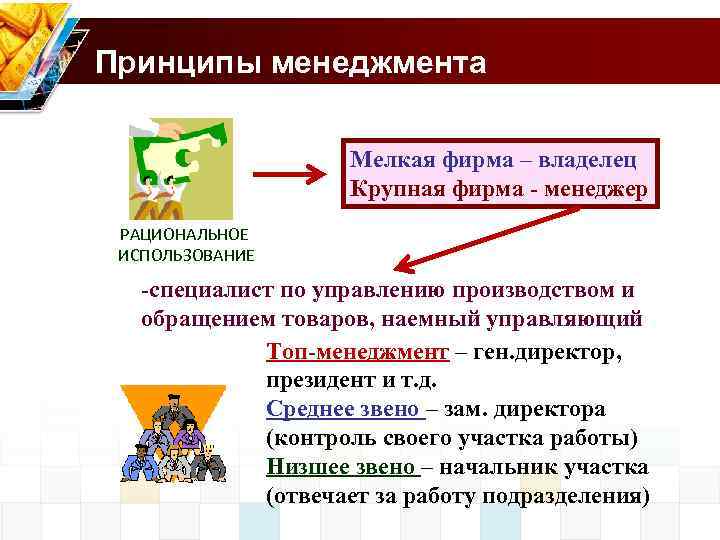 Принципы менеджмента

РАЦИОНАЛЬНОЕ ИСПОЛЬЗОВАНИЕ

Мелкая фирма – владелец
Крупная фирма - менеджер

-специалист по управлению производством и обращением товаров, наемный управляющий

Топ-менеджмент – ген.директор, президент и т.д.
Среднее звено – зам. директора (контроль своего участка работы)
Низшее звено – начальник участка (отвечает за работу подразделения)